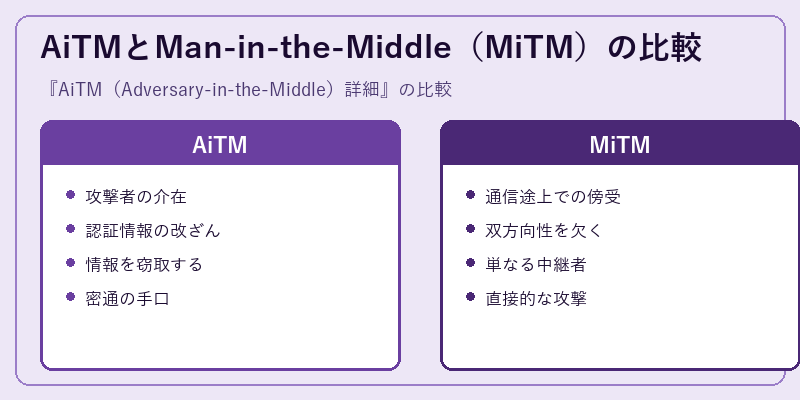 AiTMとMan-in-the-Middle（MiTM）の比較

『AiTM（Adversary-in-the-Middle）詳細』の比較

AiTM

- 攻撃者の介在
- 認証情報の改ざん
- 情報を窃取する
- 密通の手口

MiTM

- 通信途上での傍受
- 双方向性を欠く
- 単なる中継者
- 直接的な攻撃